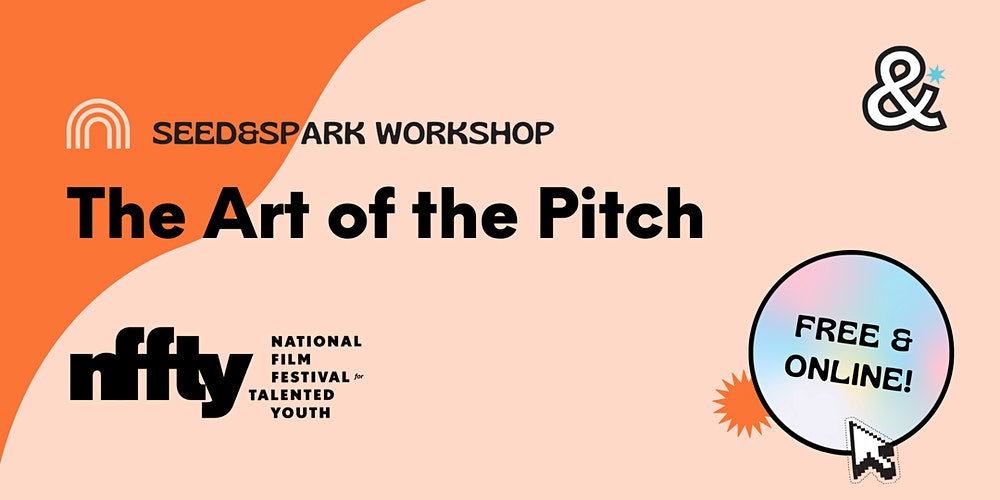 &

SEED&SPARK WORKSHOP

The Art of the Pitch

nffty NATIONAL FILM FESTIVAL for TALENTED YOUTH

FREE & ONLINE!